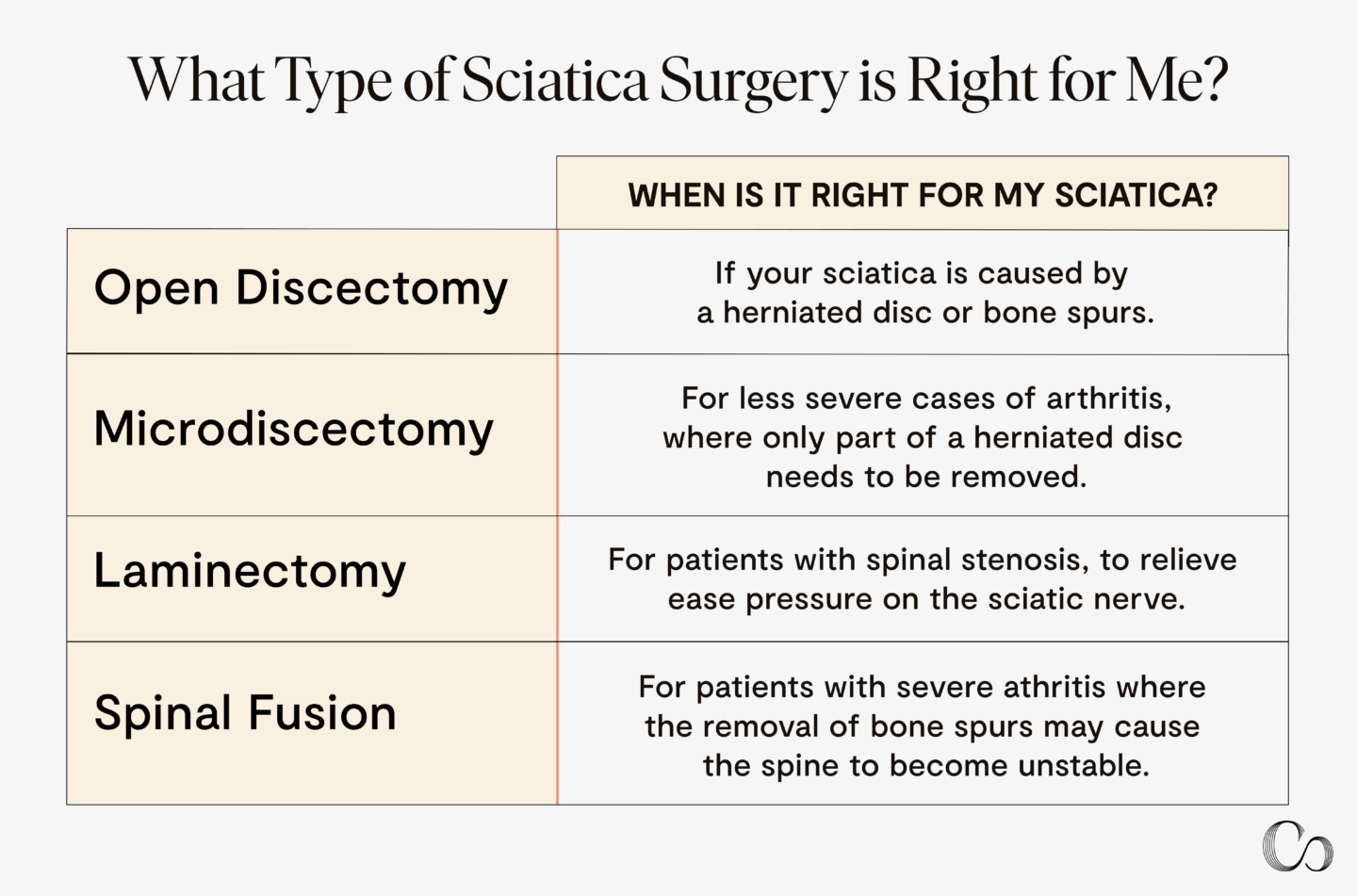 What Type of Sciatica Surgery is Right for Me?

| | WHEN IS IT RIGHT FOR MY SCIATICA? |
|---|---|
| Open Discectomy | If your sciatica is caused by a herniated disc or bone spurs. |
| Microdiscectomy | For less severe cases of arthritis, where only part of a herniated disc needs to be removed. |
| Laminectomy | For patients with spinal stenosis, to relieve ease pressure on the sciatic nerve. |
| Spinal Fusion | For patients with severe athritis where the removal of bone spurs may cause the spine to become unstable. |